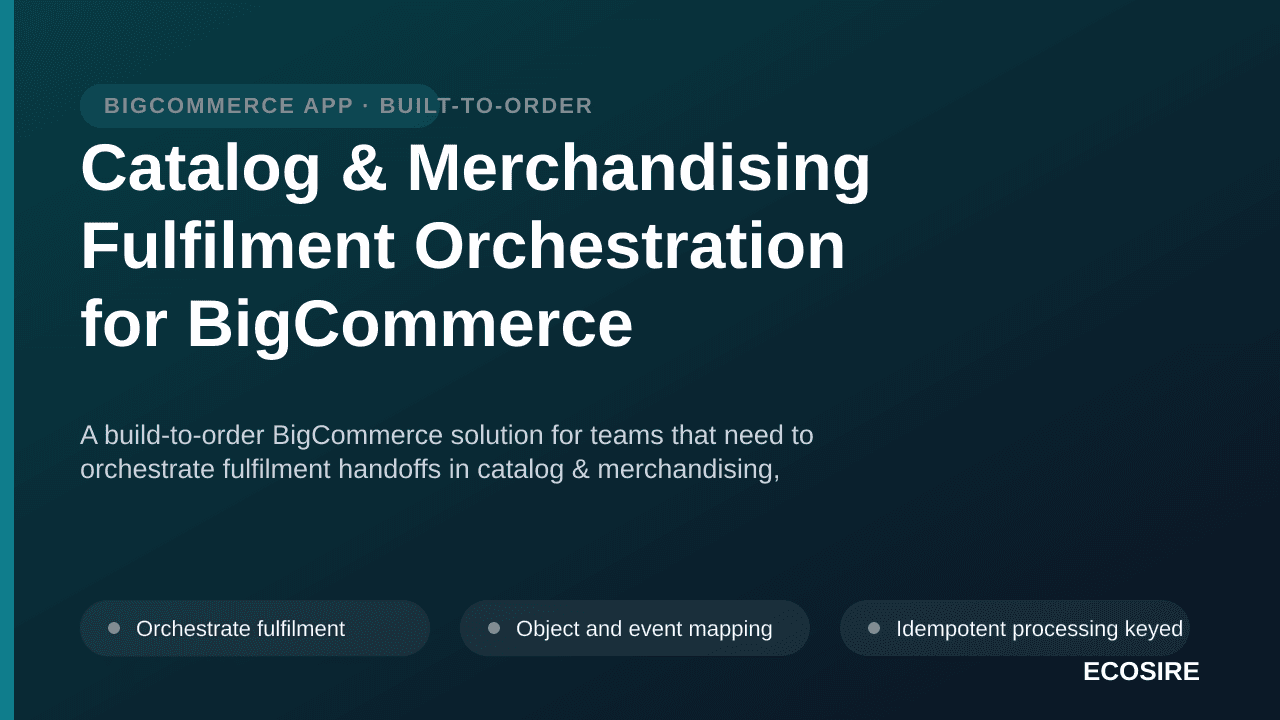 BIGCOMMERCE APP · BUILT-TO-ORDER

Catalog & Merchandising Fulfilment Orchestration for BigCommerce

A build-to-order BigCommerce solution for teams that need to orchestrate fulfilment handoffs in catalog & merchandising,

Orchestrate fulfilment

Object and event mapping

Idempotent processing keyed

ECOSIRE